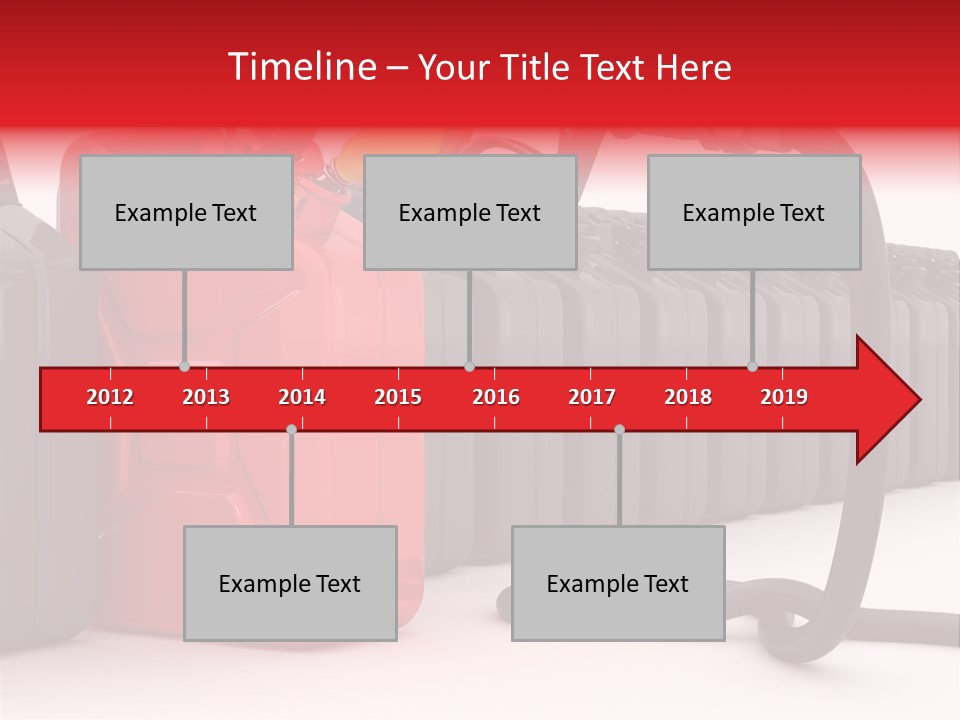 Timeline – Your Title Text Here

Example Text

Example Text

Example Text

2012 2013 2014 2015 2016 2017 2018 2019

Example Text

Example Text